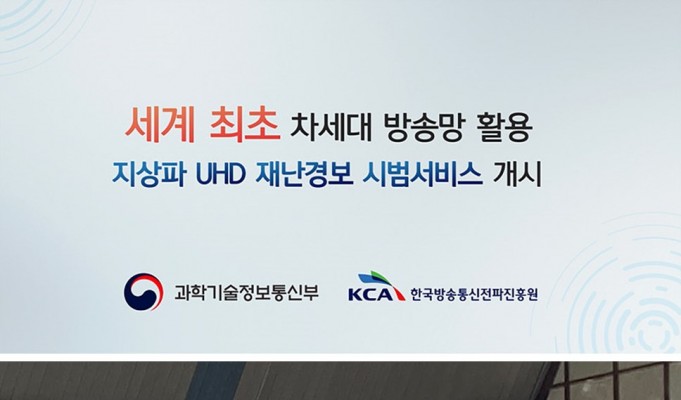 세계 최초 차세대 방송망 활용
지상파 UHD 재난경보 시범서비스 개시

과학기술정보통신부

KCA 한국방송통신전파진흥원